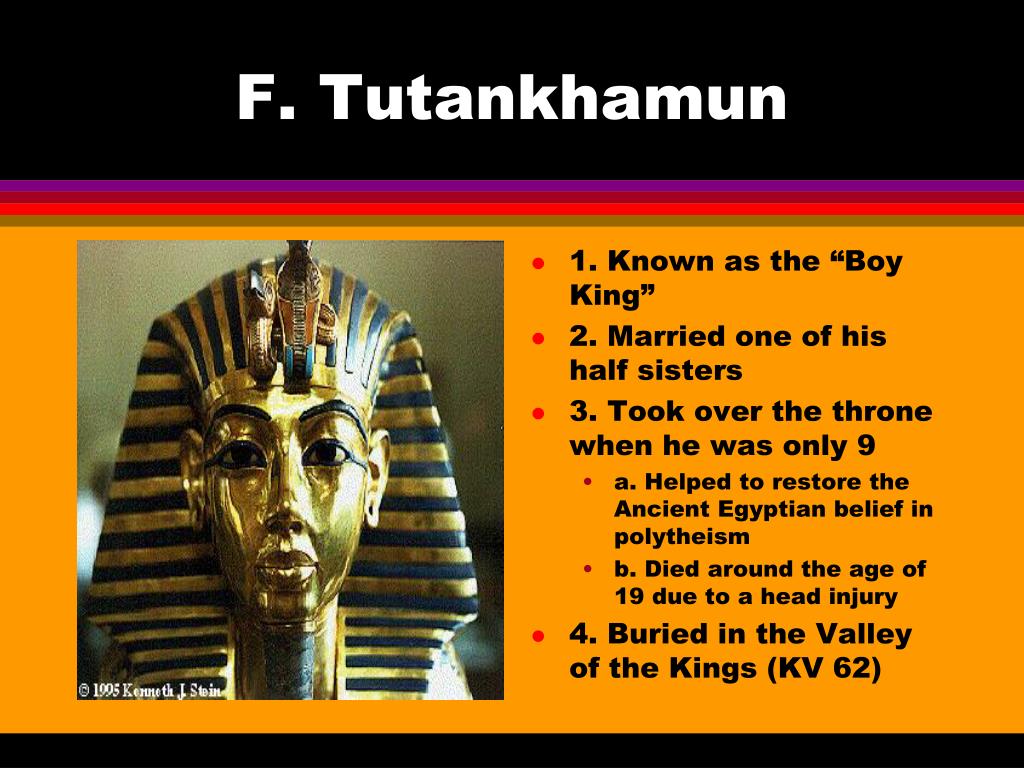 F. Tutankhamun

© 1995 Kenneth J. Stein

- 1. Known as the “Boy King”
- 2. Married one of his half sisters
- 3. Took over the throne when he was only 9
  - a. Helped to restore the Ancient Egyptian belief in polytheism
  - b. Died around the age of 19 due to a head injury
- 4. Buried in the Valley of the Kings (KV 62)